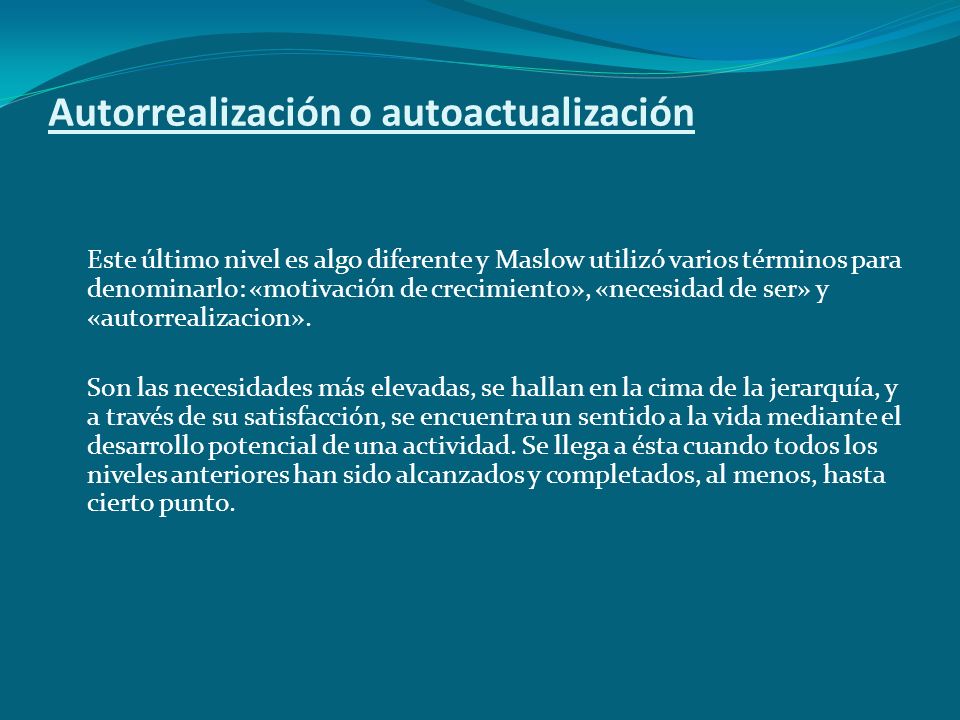 Autorrealización o autoactualización

Este último nivel es algo diferente y Maslow utilizó varios términos para denominarlo: «motivación de crecimiento», «necesidad de ser» y «autorrealizacion».

Son las necesidades más elevadas, se hallan en la cima de la jerarquía, y a través de su satisfacción, se encuentra un sentido a la vida mediante el desarrollo potencial de una actividad. Se llega a ésta cuando todos los niveles anteriores han sido alcanzados y completados, al menos, hasta cierto punto.